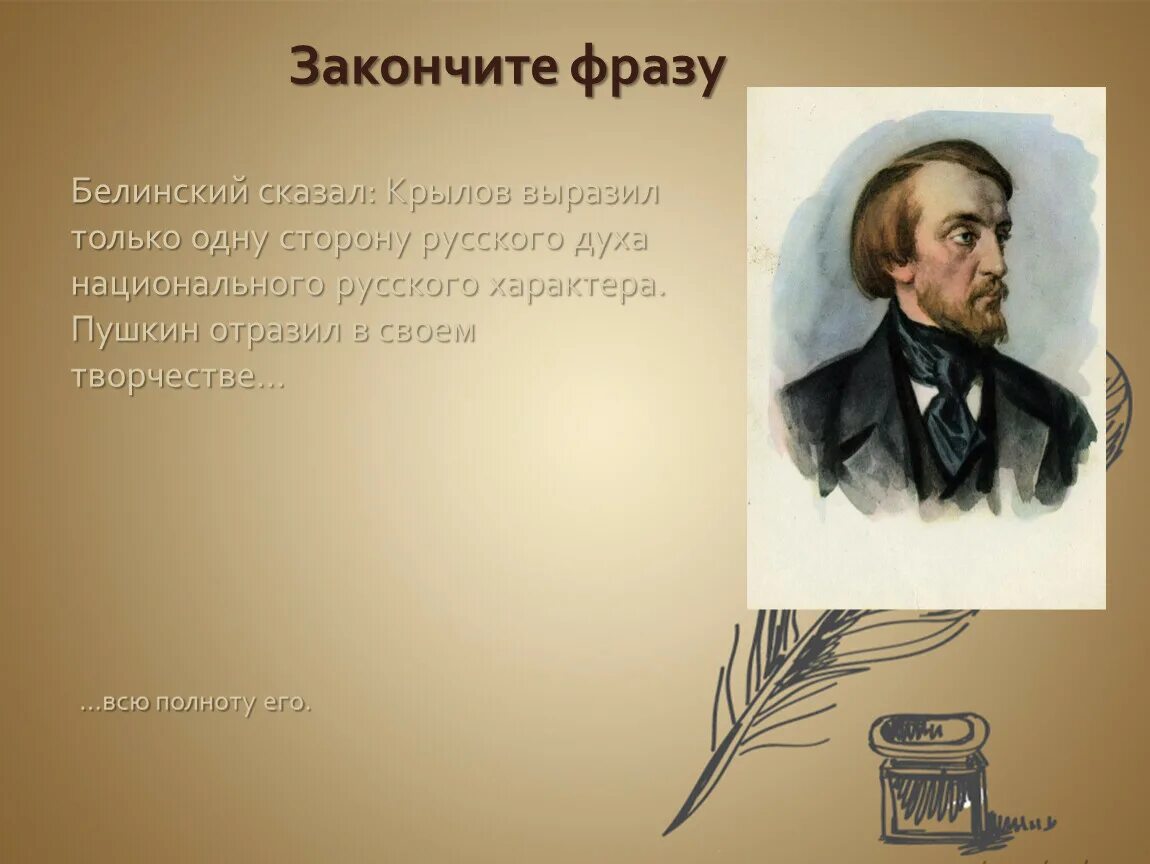 Закончите фразу

Белинский сказал: Крылов выразил только одну сторону русского духа национального русского характера. Пушкин отразил в своем творчестве…

…всю полноту его.